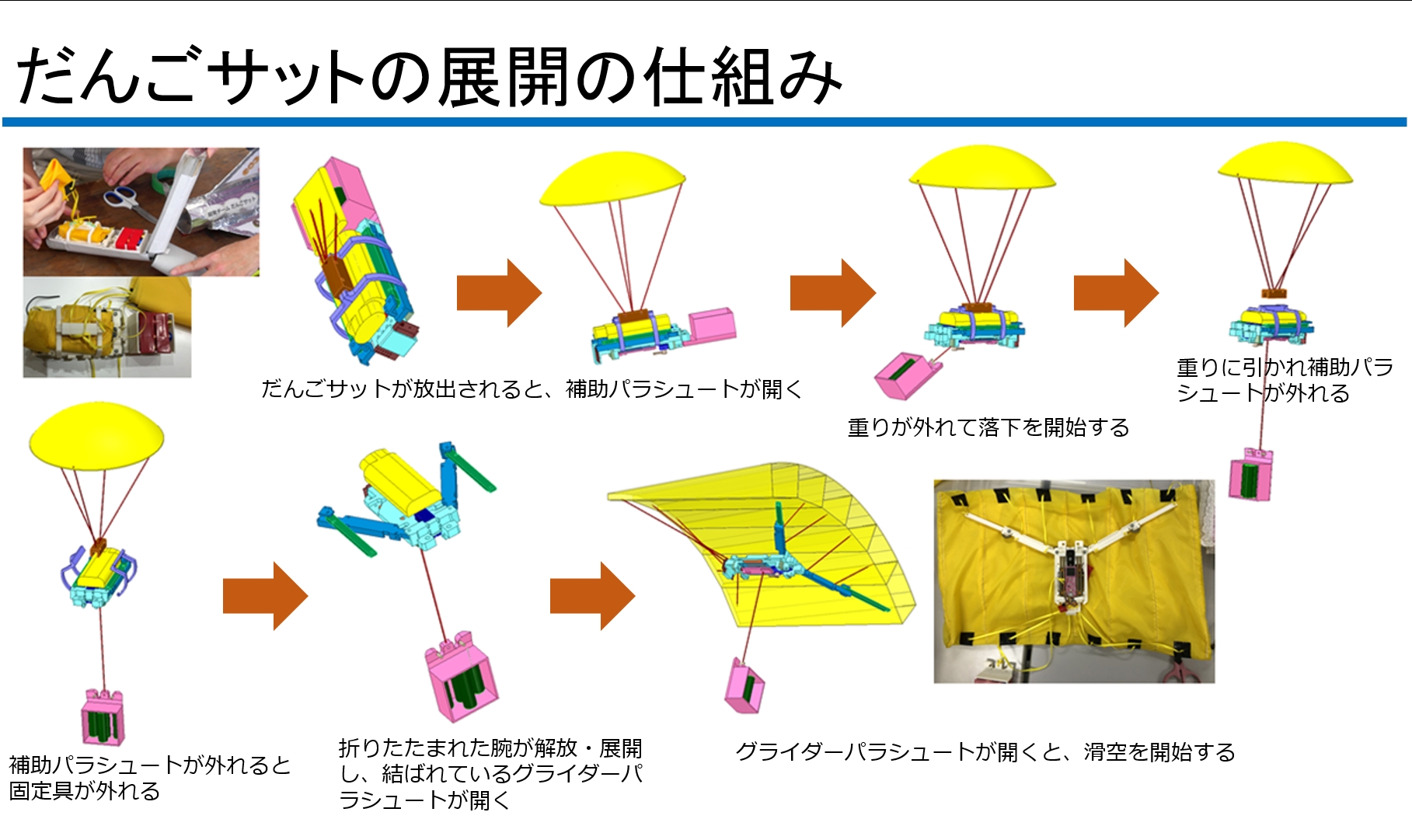 だんごサットの展開の仕組み

だんごサットが放出されると、補助パラシュートが開く

重りが外れて落下を開始する

重りに引かれ補助パラシュートが外れる

補助パラシュートが外れると固定具が外れる

折りたたまれた腕が解放・展開し、結ばれているグライダーパラシュートが開く

グライダーパラシュートが開くと、滑空を開始する